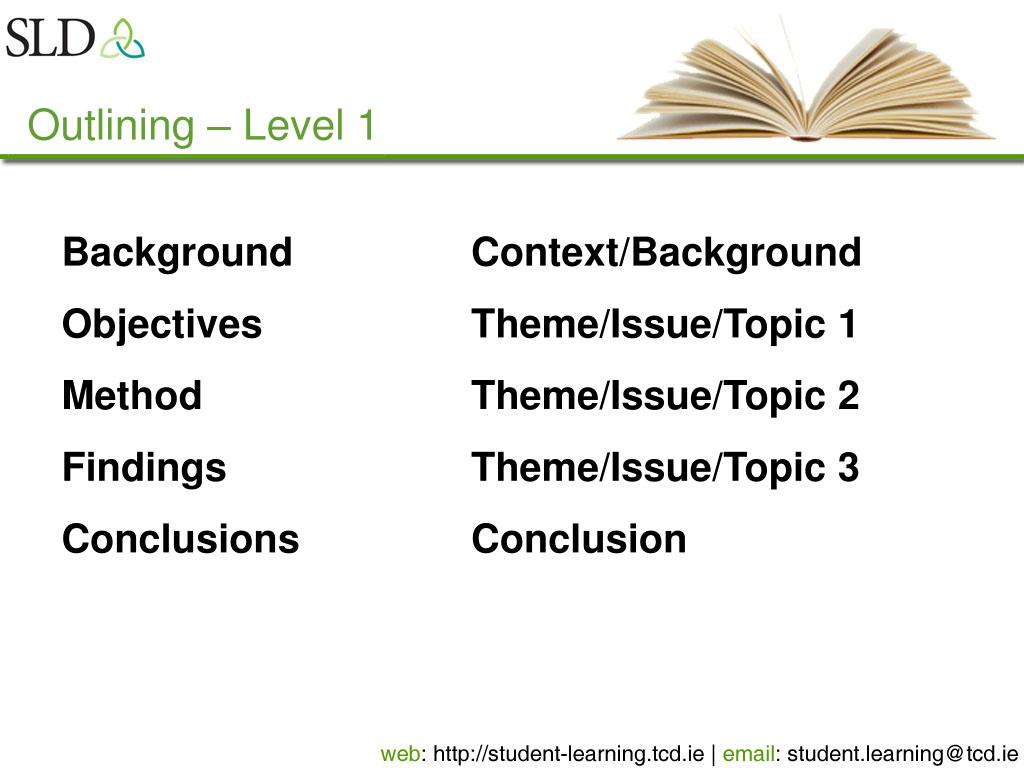 SLD

Outlining – Level 1

Background
Objectives
Method
Findings
Conclusions

Context/Background
Theme/Issue/Topic 1
Theme/Issue/Topic 2
Theme/Issue/Topic 3
Conclusion

web: http://student-learning.tcd.ie | email: student.learning@tcd.ie